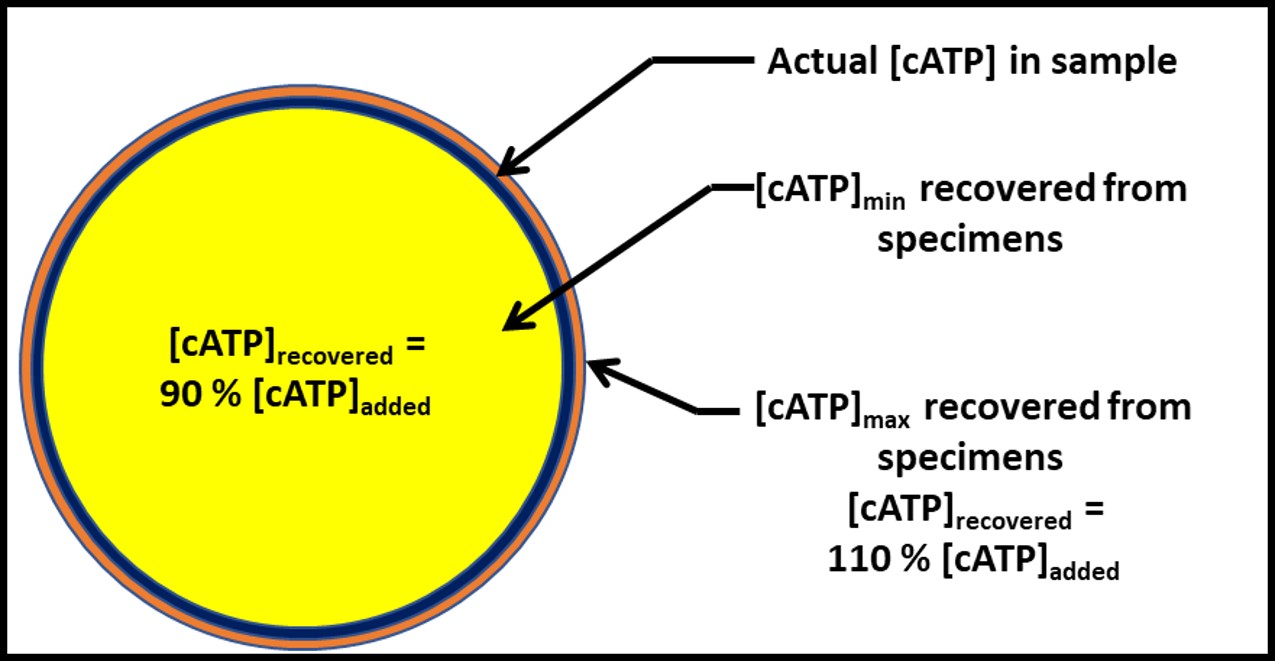 Actual [cATP] in sample

$[cATP]_{min}$ recovered from specimens

$[cATP]_{recovered}$ = 90 % $[cATP]_{added}$

$[cATP]_{max}$ recovered from specimens

$[cATP]_{recovered}$ = 110 % $[cATP]_{added}$